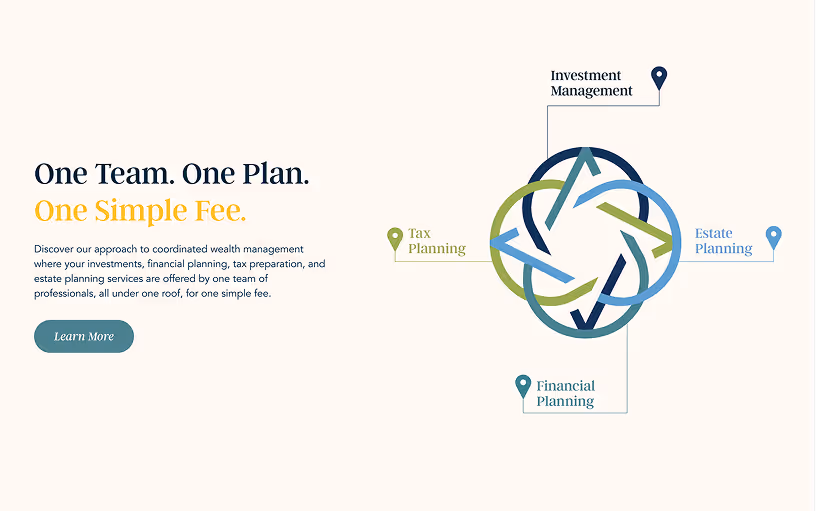 One Team. One Plan.
One Simple Fee.

Discover our approach to coordinated wealth management where your investments, financial planning, tax preparation, and estate planning services are offered by one team of professionals, all under one roof, for one simple fee.

Learn More

Investment Management

Tax Planning

Estate Planning

Financial Planning